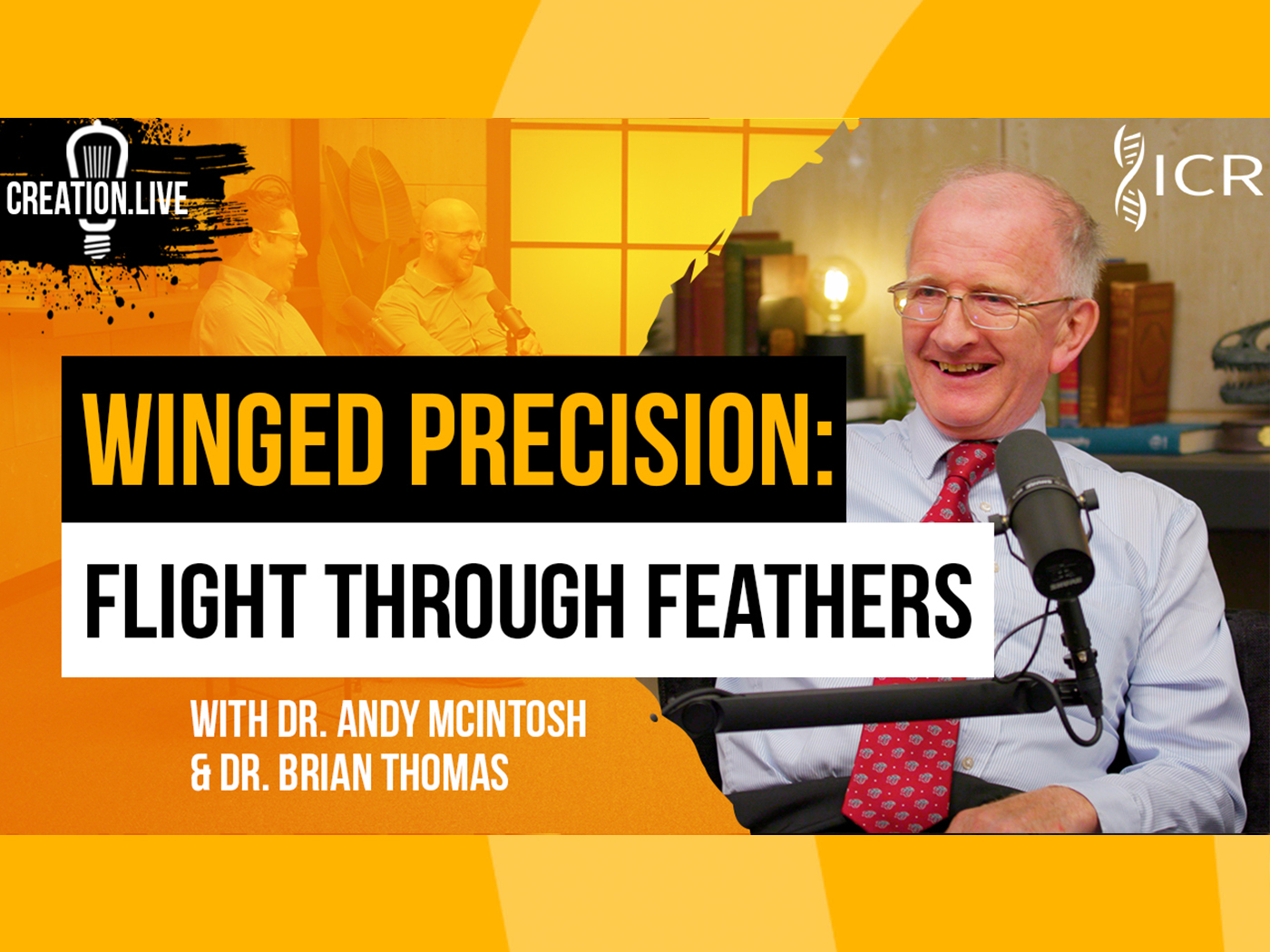 CREATION.LIVE

ICR

WINGED PRECISION:

FLIGHT THROUGH FEATHERS

WITH DR. ANDY MCINTOSH
& DR. BRIAN THOMAS